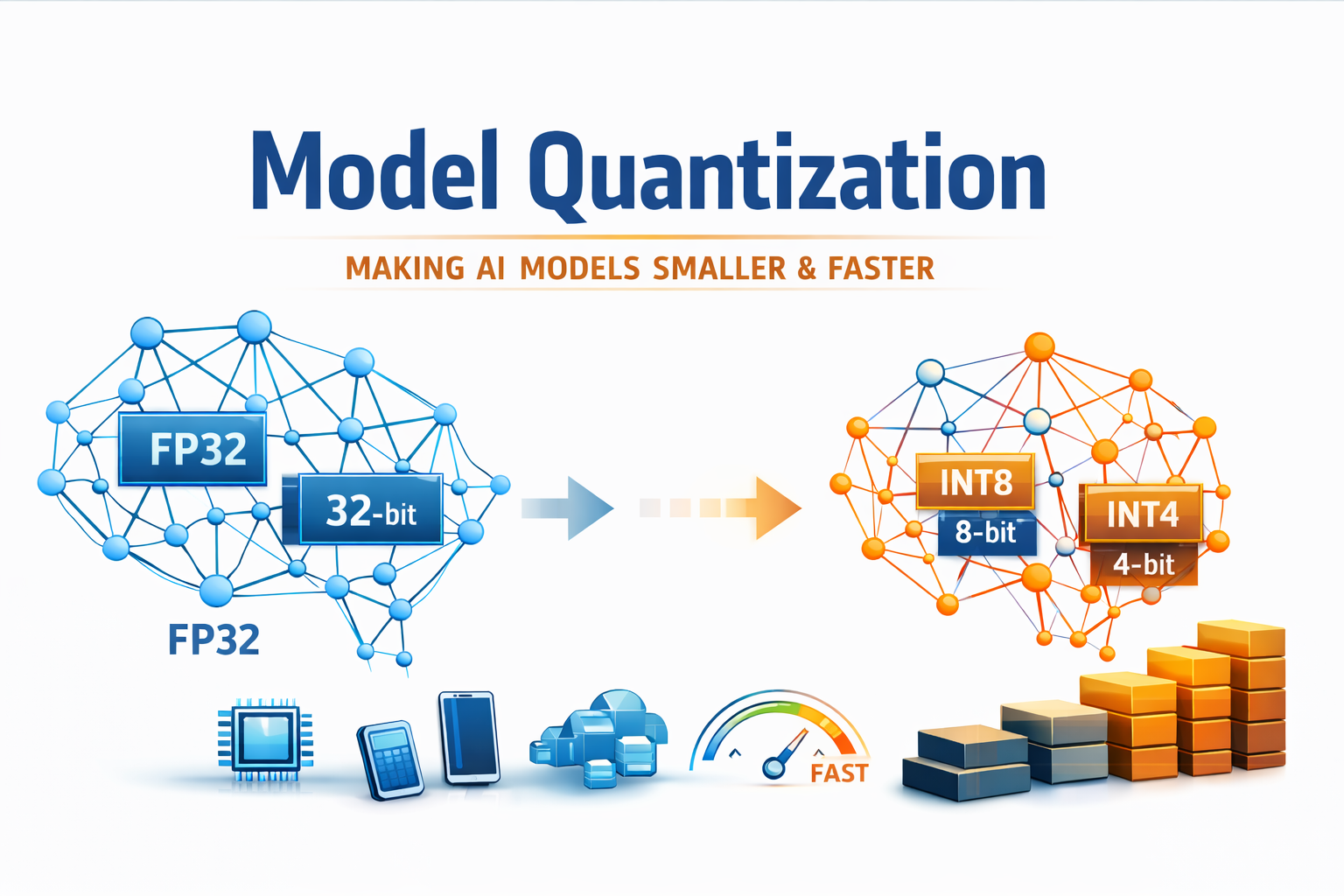 Model Quantization

MAKING AI MODELS SMALLER & FASTER

FP32

32-bit

FP32

INT8

8-bit

INT4

4-bit

FAST